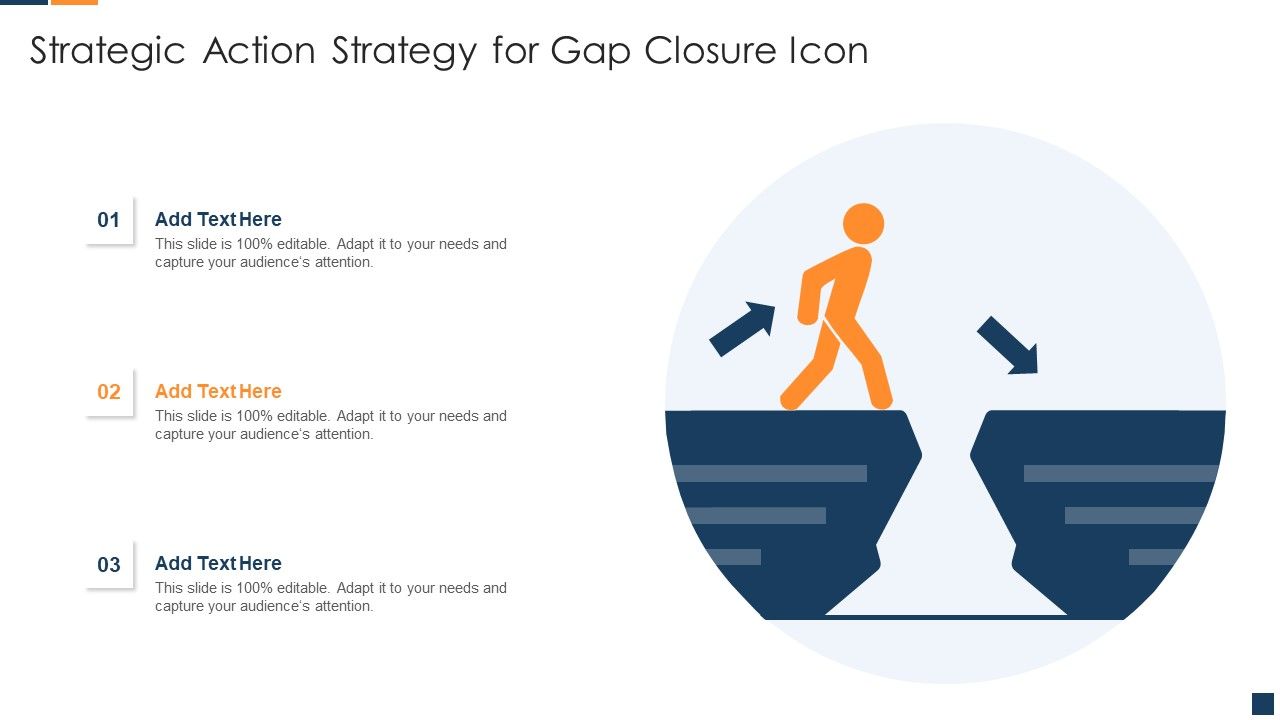 Strategic Action Strategy for Gap Closure Icon

01
Add Text Here
This slide is 100% editable. Adapt it to your needs and capture your audience's attention.

02
Add Text Here
This slide is 100% editable. Adapt it to your needs and capture your audience's attention.

03
Add Text Here
This slide is 100% editable. Adapt it to your needs and capture your audience's attention.